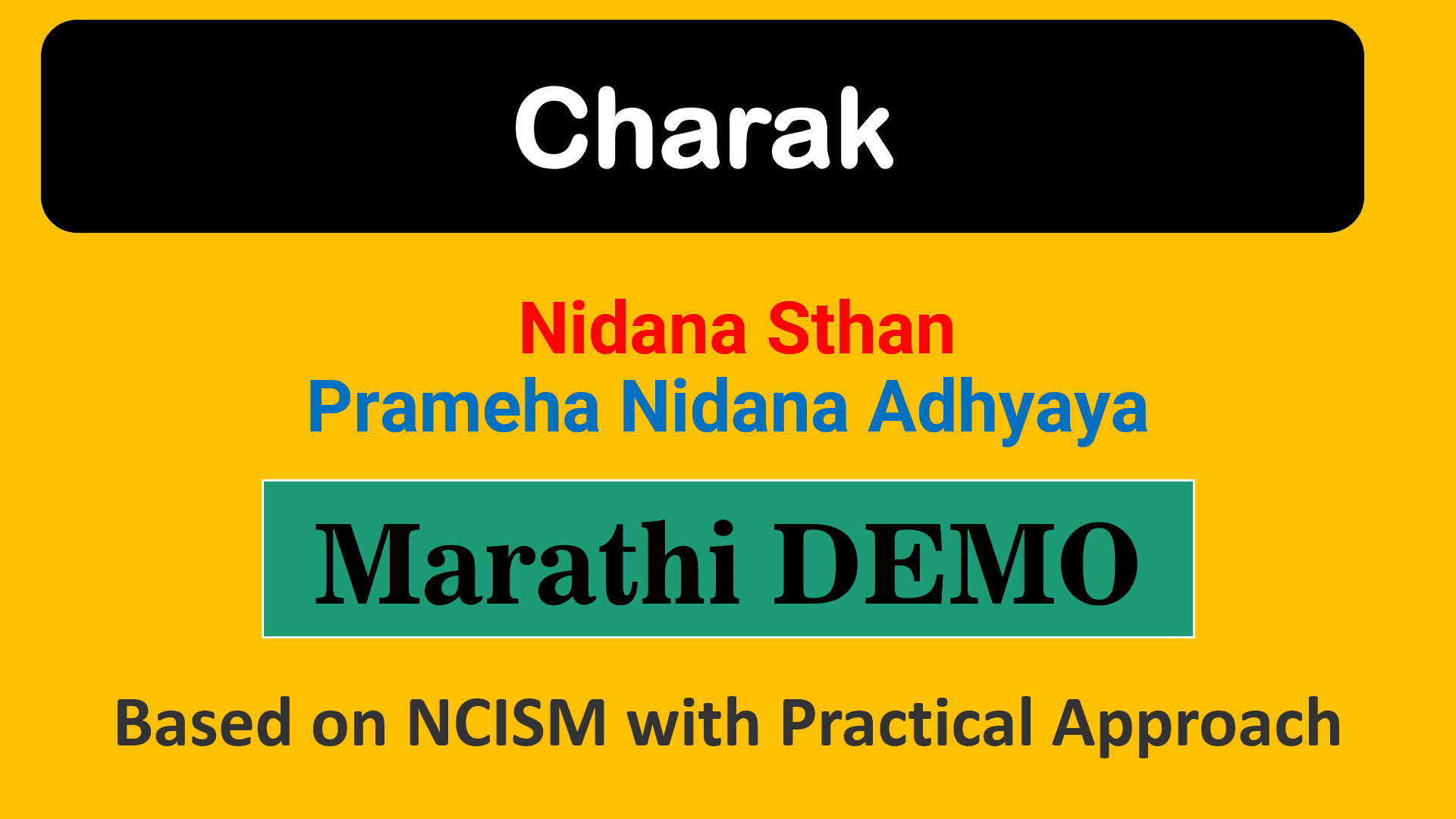 Charak

Nidana Sthan
Prameha Nidana Adhyaya

Marathi DEMO

Based on NCISM with Practical Approach